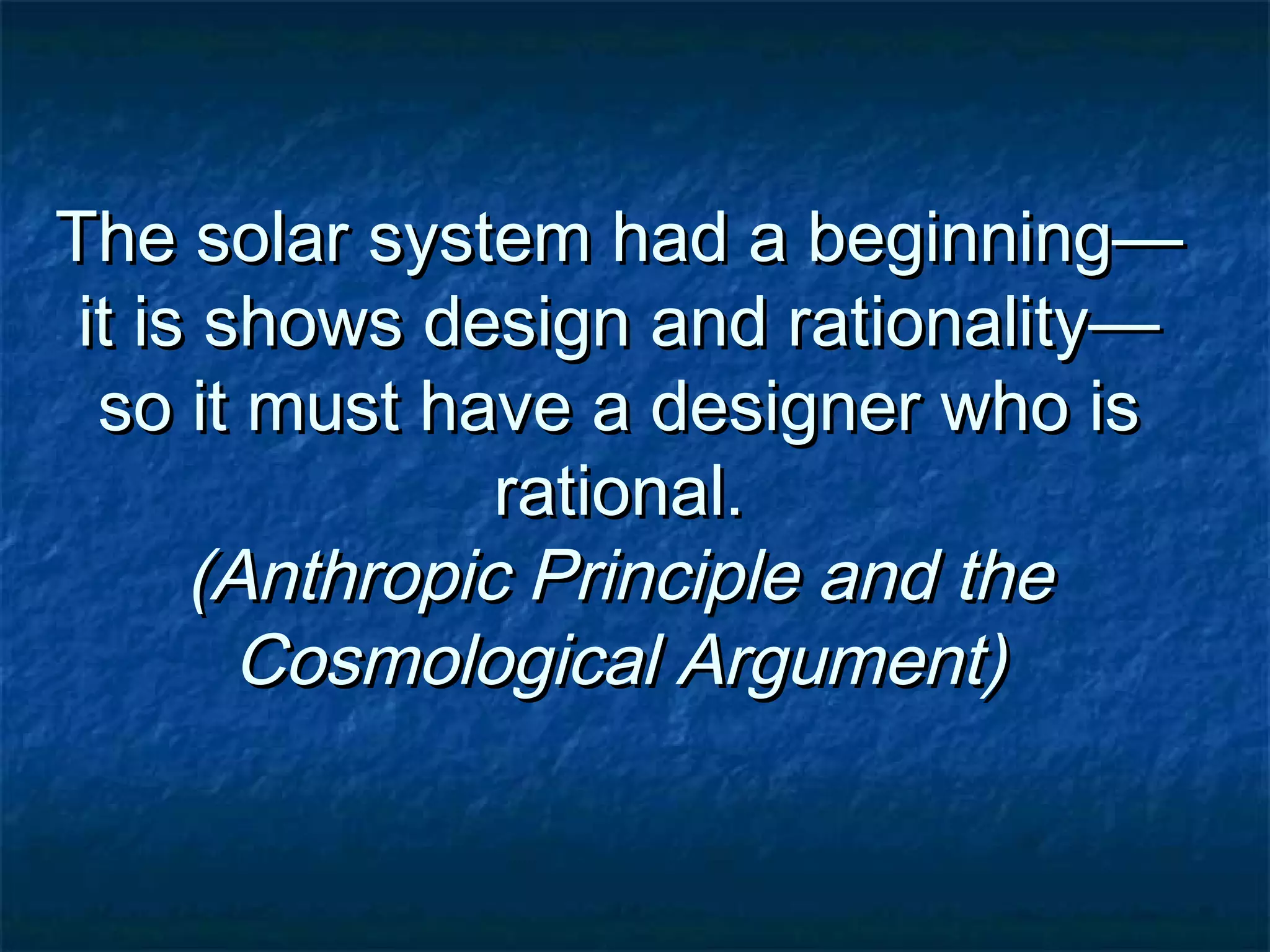 The solar system had a beginning—it is shows design and rationality—so it must have a designer who is rational.
(Anthropic Principle and the Cosmological Argument)